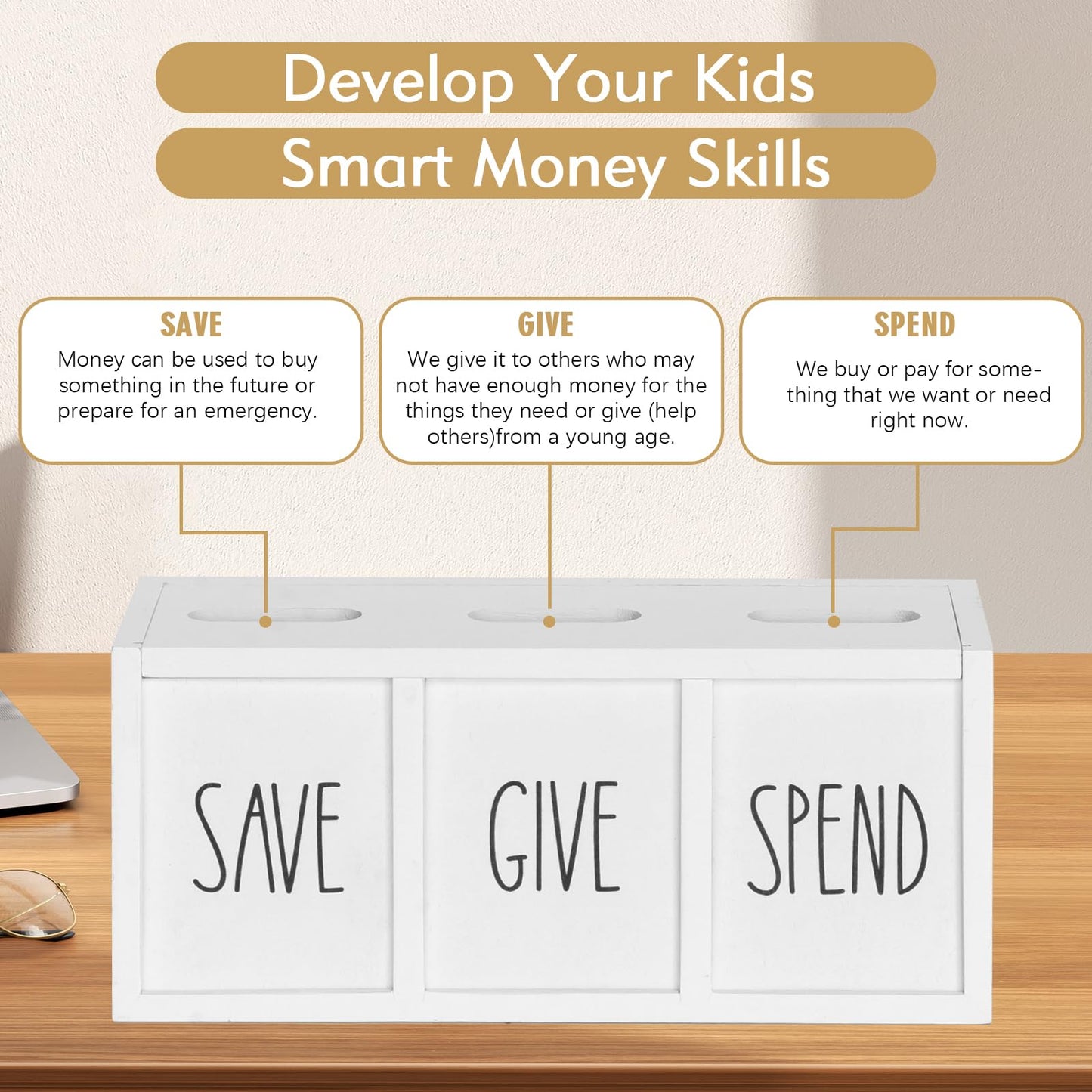 Develop Your Kids
Smart Money Skills

SAVE
Money can be used to buy something in the future or prepare for an emergency.

GIVE
We give it to others who may not have enough money for the things they need or give (help others)from a young age.

SPEND
We buy or pay for something that we want or need right now.

SAVE

GIVE

SPEND